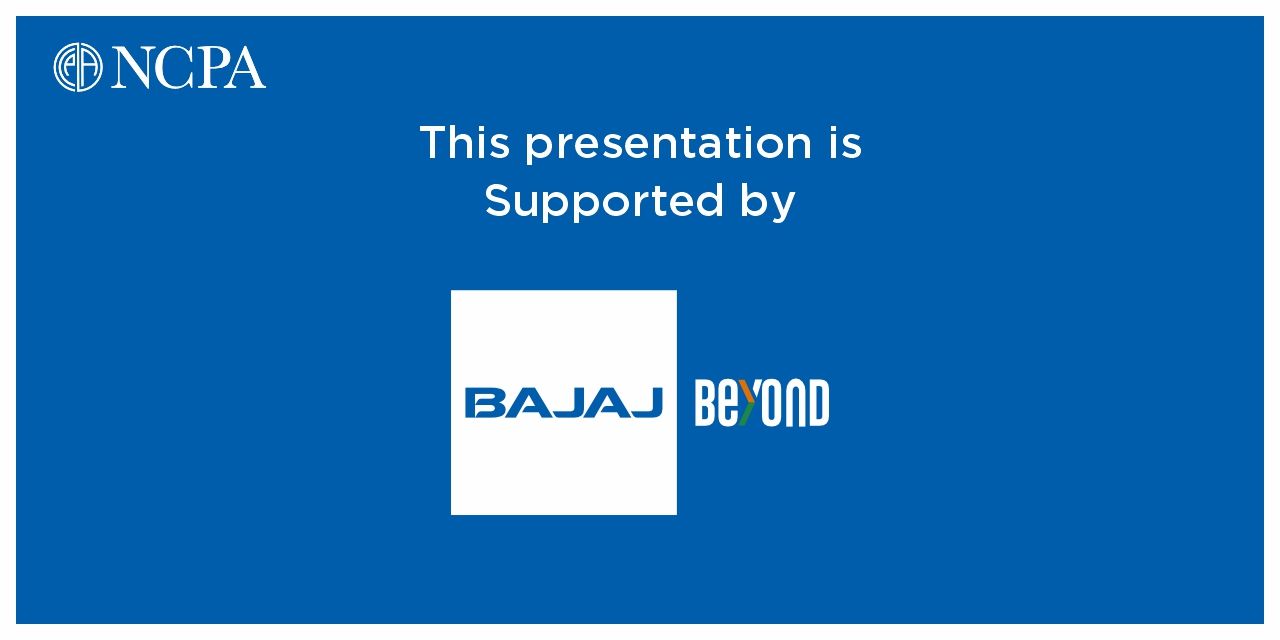 NCPA

This presentation is Supported by

BAJAJ BEYOND